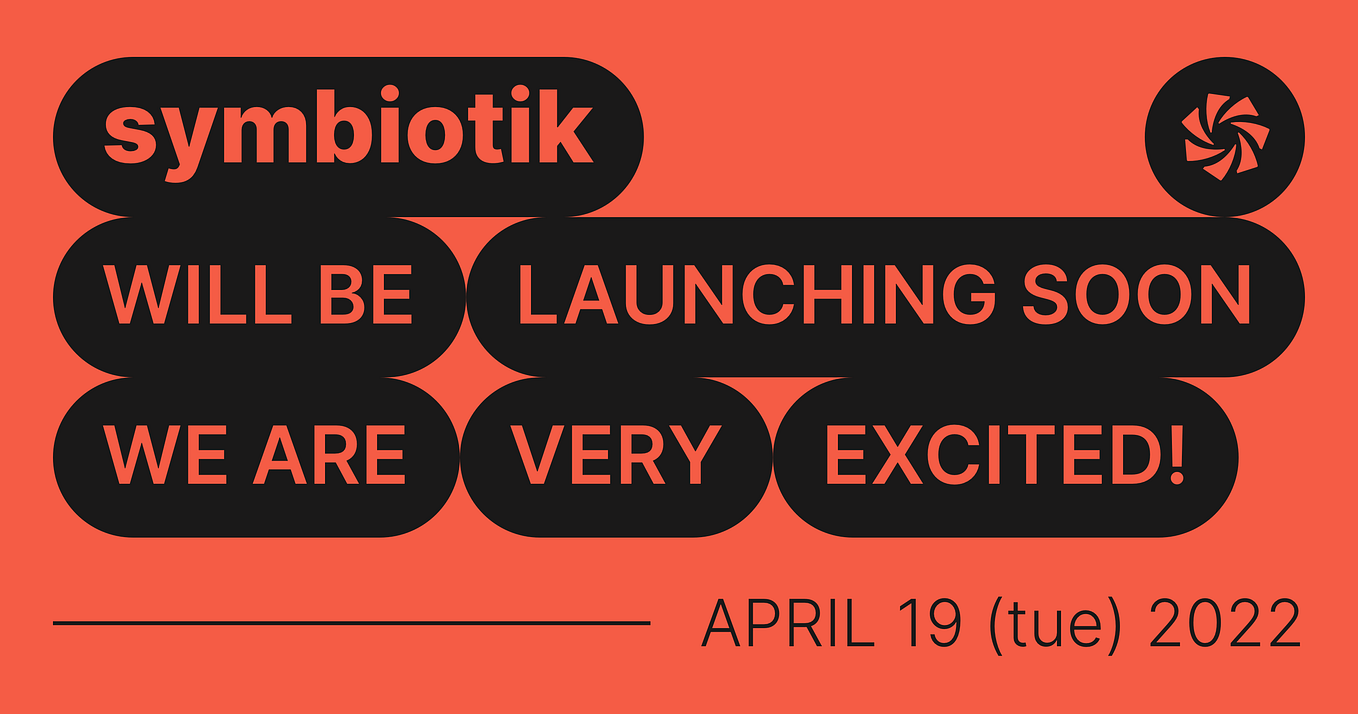 symbiotik

WILL BE LAUNCHING SOON

WE ARE VERY EXCITED!

APRIL 19 (tue) 2022